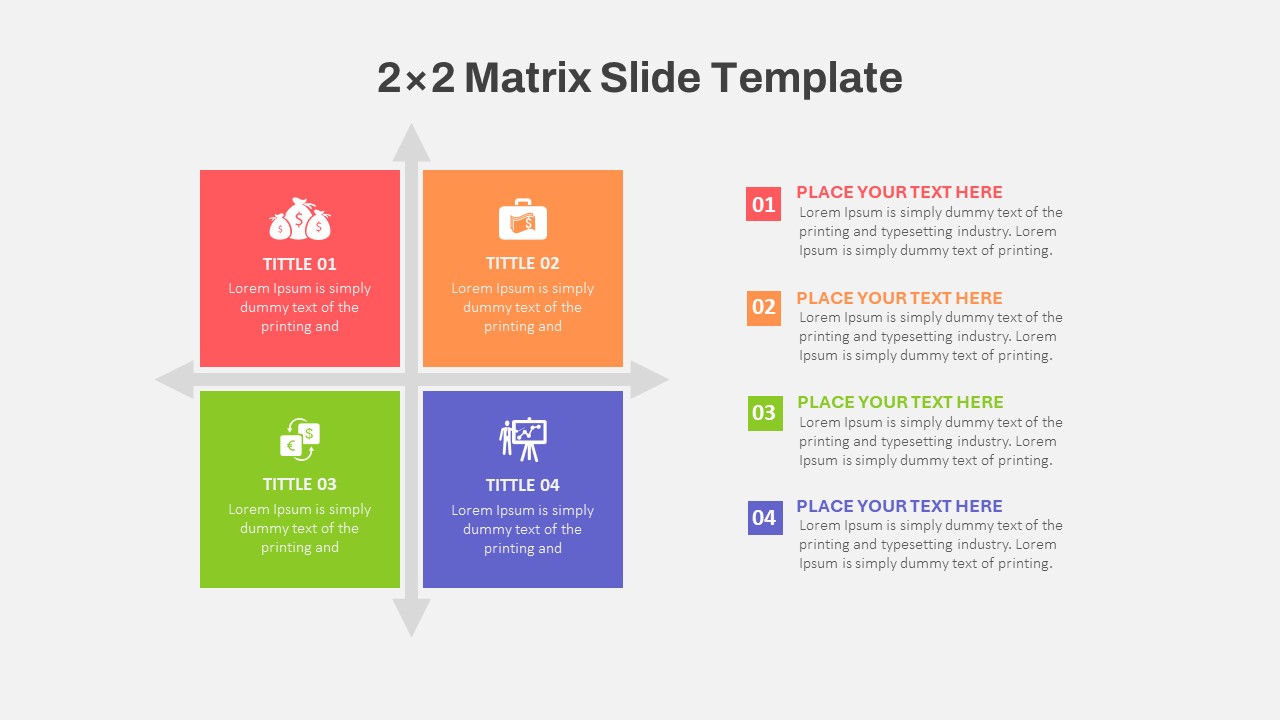 2×2 Matrix Slide Template

TITTLE 01
Lorem Ipsum is simply dummy text of the printing and

TITTLE 02
Lorem Ipsum is simply dummy text of the printing and

TITTLE 03
Lorem Ipsum is simply dummy text of the printing and

TITTLE 04
Lorem Ipsum is simply dummy text of the printing and

01
PLACE YOUR TEXT HERE
Lorem Ipsum is simply dummy text of the printing and typesetting industry. Lorem Ipsum is simply dummy text of printing.

02
PLACE YOUR TEXT HERE
Lorem Ipsum is simply dummy text of the printing and typesetting industry. Lorem Ipsum is simply dummy text of printing.

03
PLACE YOUR TEXT HERE
Lorem Ipsum is simply dummy text of the printing and typesetting industry. Lorem Ipsum is simply dummy text of printing.

04
PLACE YOUR TEXT HERE
Lorem Ipsum is simply dummy text of the printing and typesetting industry. Lorem Ipsum is simply dummy text of printing.